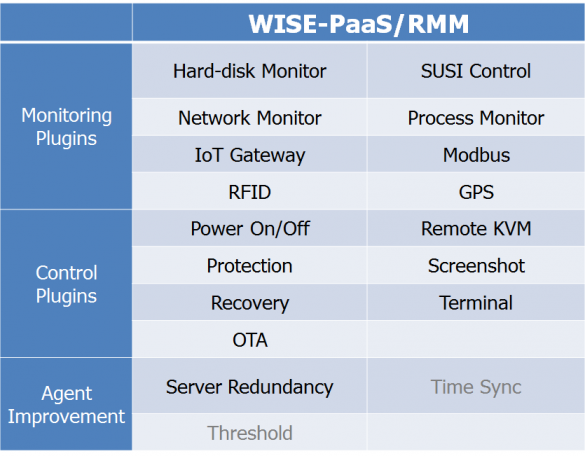 | | WISE-PaaS/RMM | |
|---|---|---|
| Monitoring Plugins | Hard-disk Monitor | SUSI Control |
| | Network Monitor | Process Monitor |
| | IoT Gateway | Modbus |
| | RFID | GPS |
| Control Plugins | Power On/Off | Remote KVM |
| | Protection | Screenshot |
| | Recovery | Terminal |
| | OTA | |
| Agent Improvement | Server Redundancy | Time Sync |
| | Threshold | |